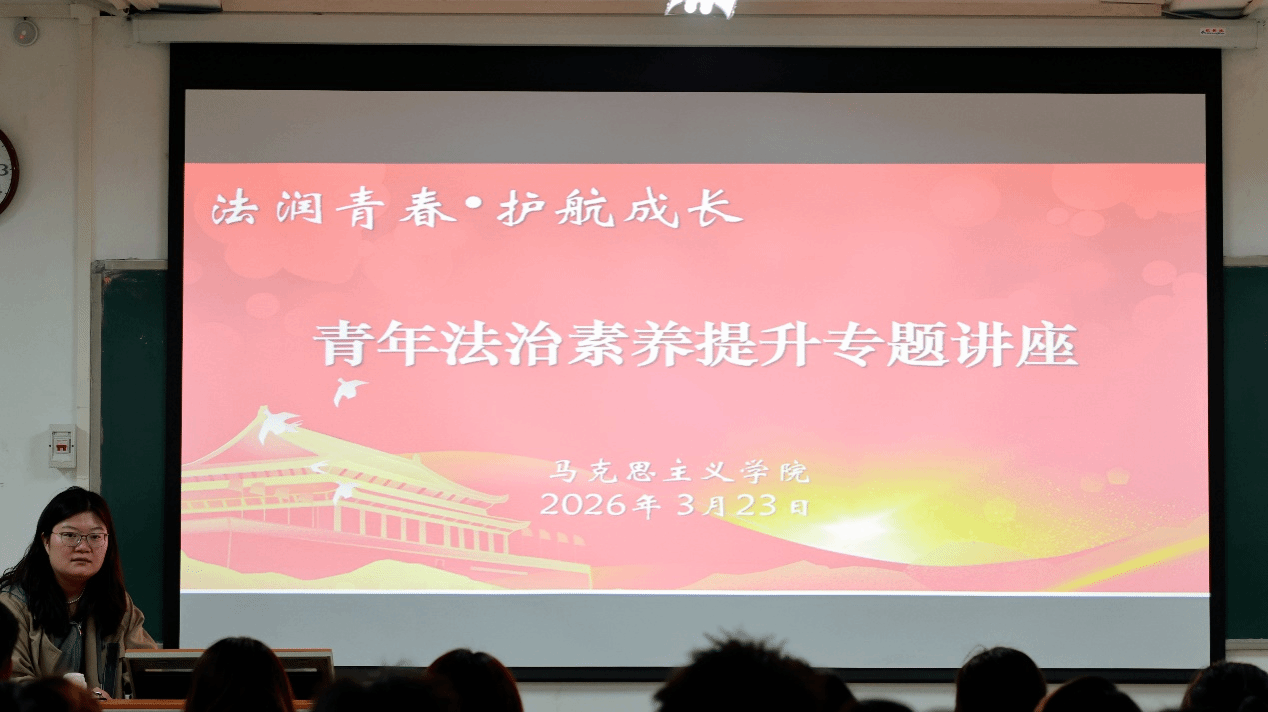 法润青春·护航成长

青年法治素养提升专题讲座

马克思主义学院
2026年3月23日